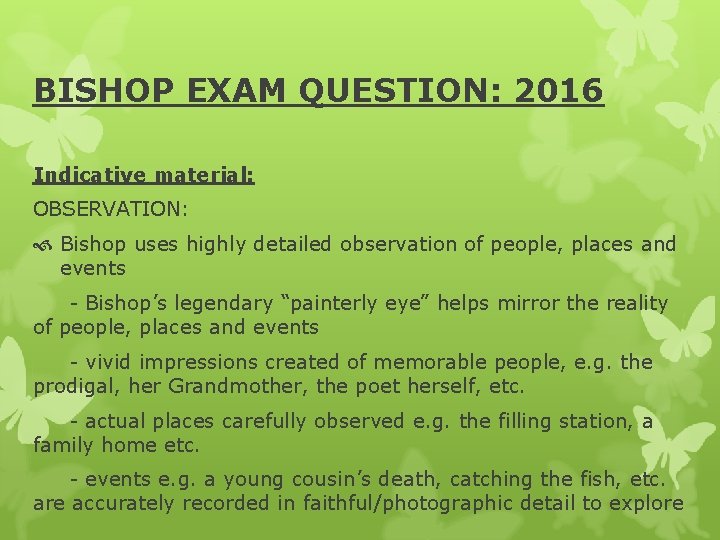 BISHOP EXAM QUESTION: 2016

Indicative material:

OBSERVATION:

Bishop uses highly detailed observation of people, places and events

- Bishop's legendary "painterly eye" helps mirror the reality of people, places and events

- vivid impressions created of memorable people, e.g. the prodigal, her Grandmother, the poet herself, etc.

- actual places carefully observed e.g. the filling station, a family home etc.

- events e.g. a young cousin's death, catching the fish, etc. are accurately recorded in faithful/photographic detail to explore